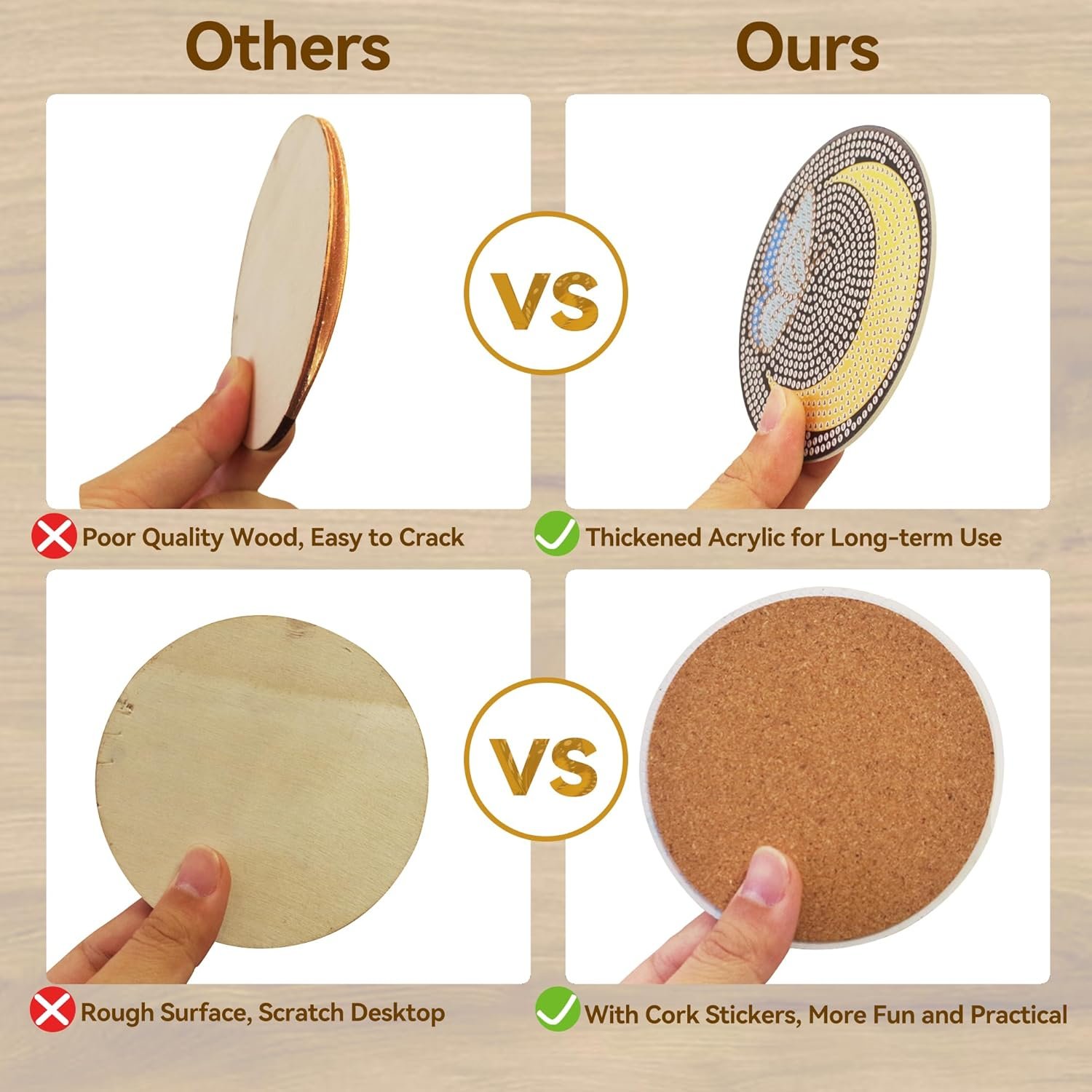 Others

Ours

VS

Poor Quality Wood, Easy to Crack

Thickened Acrylic for Long-term Use

VS

Rough Surface, Scratch Desktop

With Cork Stickers, More Fun and Practical